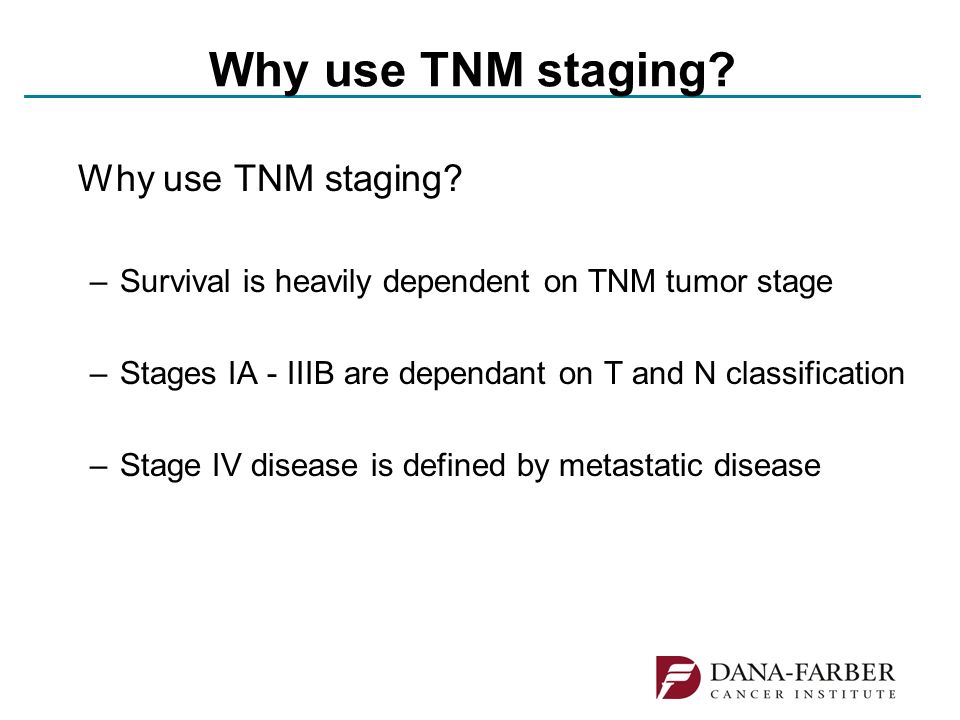 Why use TNM staging?

Why use TNM staging?

– Survival is heavily dependent on TNM tumor stage

– Stages IA - IIIB are dependant on T and N classification

– Stage IV disease is defined by metastatic disease

DANA-FARBER
CANCER INSTITUTE